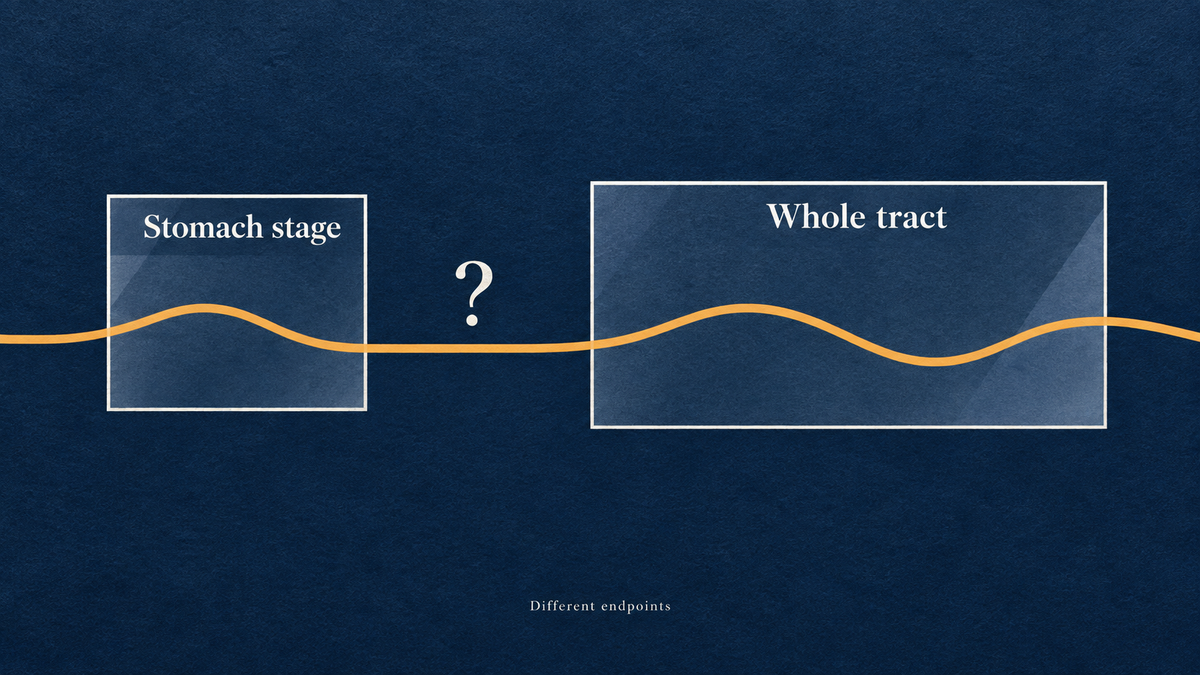 Stomach stage

?

Whole tract

Different endpoints